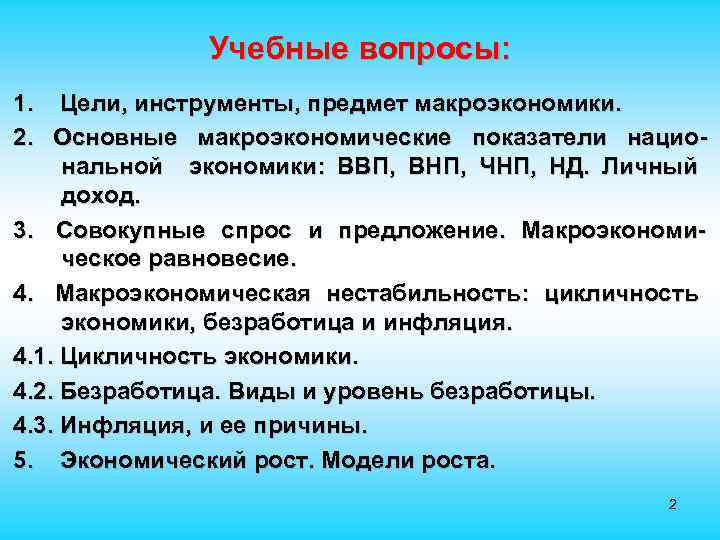 Учебные вопросы:

1. Цели, инструменты, предмет макроэкономики.

2. Основные макроэкономические показатели национальной экономики: ВВП, ВНП, ЧНП, НД. Личный доход.

3. Совокупные спрос и предложение. Макроэкономическое равновесие.

4. Макроэкономическая нестабильность: цикличность экономики, безработица и инфляция.

4.1. Цикличность экономики.

4.2. Безработица. Виды и уровень безработицы.

4.3. Инфляция, и ее причины.

5. Экономический рост. Модели роста.

2